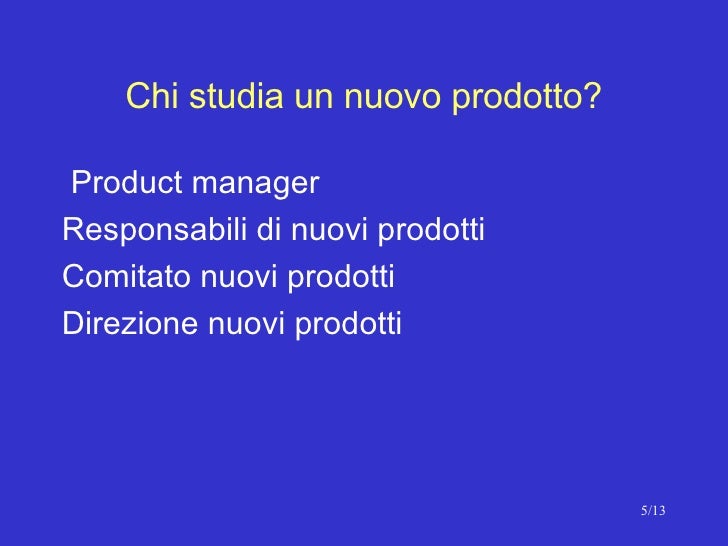 Chi studia un nuovo prodotto?

Product manager

Responsabili di nuovi prodotti

Comitato nuovi prodotti

Direzione nuovi prodotti

5/13